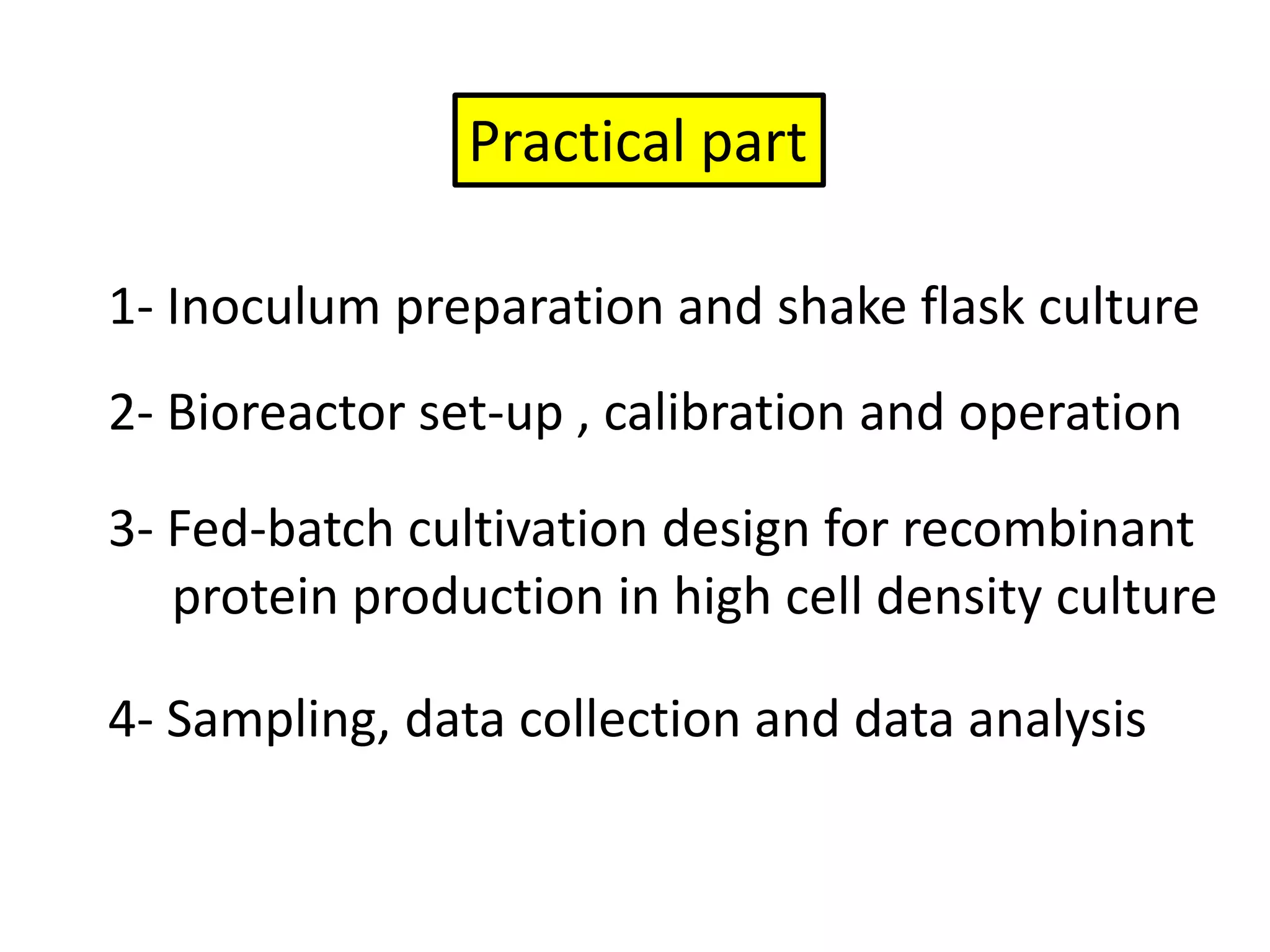 Practical part

1- Inoculum preparation and shake flask culture

2- Bioreactor set-up , calibration and operation

3- Fed-batch cultivation design for recombinant protein production in high cell density culture

4- Sampling, data collection and data analysis